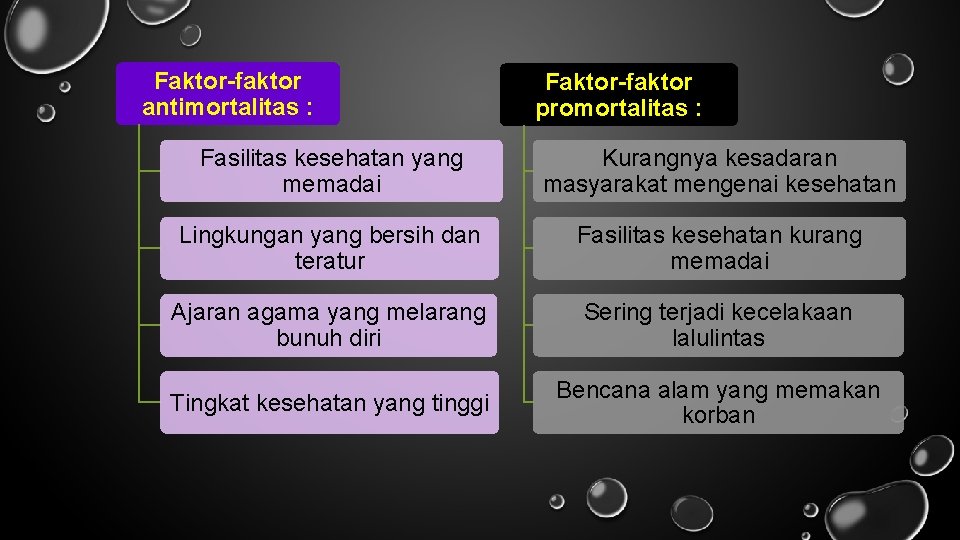 Faktor-faktor antimortalitas :

Fasilitas kesehatan yang memadai

Lingkungan yang bersih dan teratur

Ajaran agama yang melarang bunuh diri

Tingkat kesehatan yang tinggi

Faktor-faktor promortalitas :

Kurangnya kesadaran masyarakat mengenai kesehatan

Fasilitas kesehatan kurang memadai

Sering terjadi kecelakaan lalulintas

Bencana alam yang memakan korban